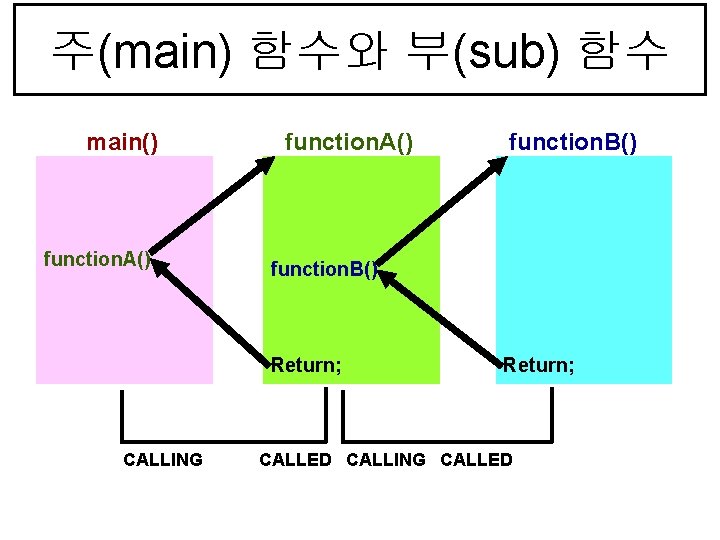 주(main) 함수와 부(sub) 함수

main()

functionA()

functionB()

functionA()

functionB()

Return;

Return;

CALLING

CALLED

CALLING

CALLED